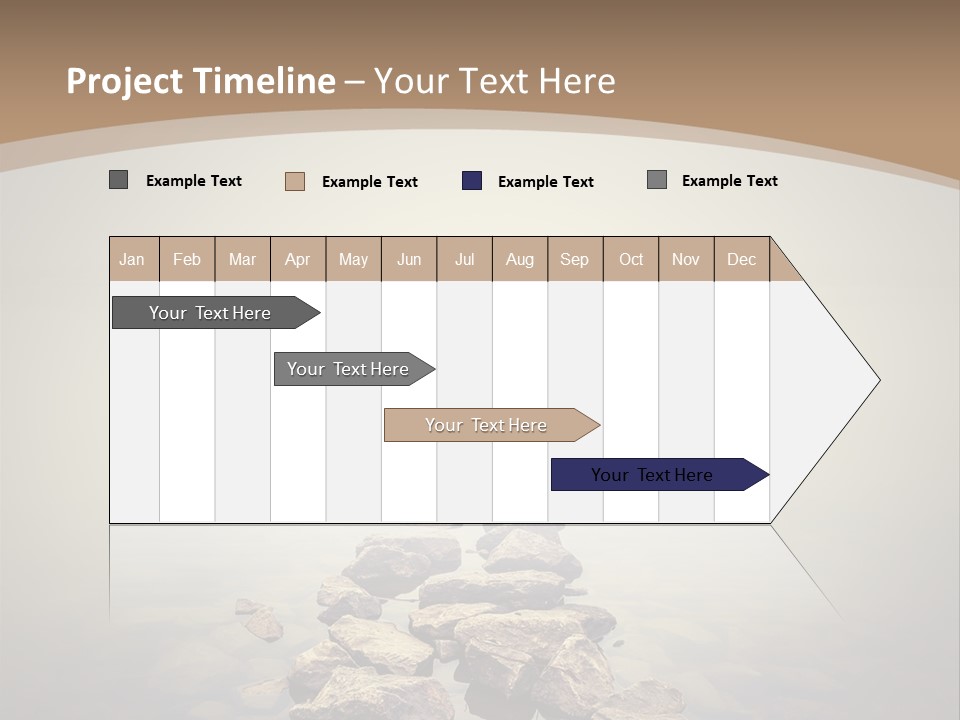 Project Timeline – Your Text Here

Example Text
Example Text
Example Text
Example Text

| Jan | Feb | Mar | Apr | May | Jun | Jul | Aug | Sep | Oct | Nov | Dec |
|---|---|---|---|---|---|---|---|---|---|---|---|

Your Text Here
Your Text Here
Your Text Here
Your Text Here